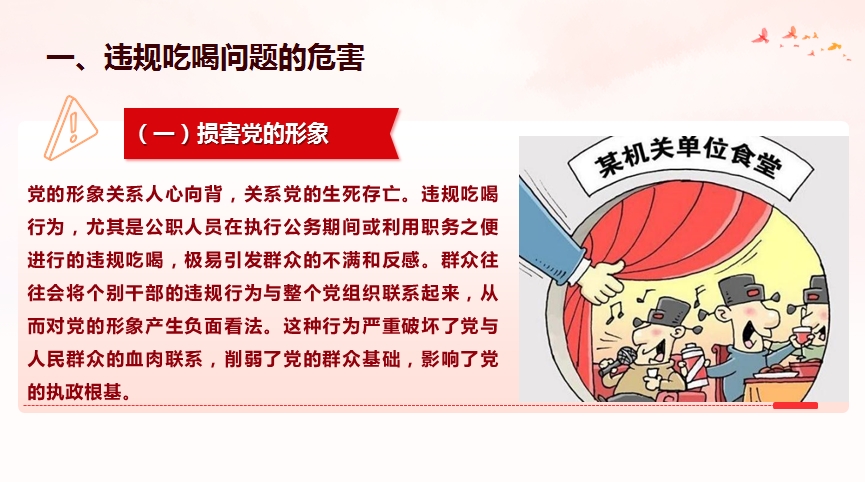 一、违规吃喝问题的危害

（一）损害党的形象

党的形象关系人心向背，关系党的生死存亡。违规吃喝行为，尤其是公职人员在执行公务期间或利用职务之便进行的违规吃喝，极易引发群众的不满和反感。群众往往会将个别干部的违规行为与整个党组织联系起来，从而对党的形象产生负面看法。这种行为严重破坏了党与人民群众的血肉联系，削弱了党的群众基础，影响了党的执政根基。

某机关单位食堂